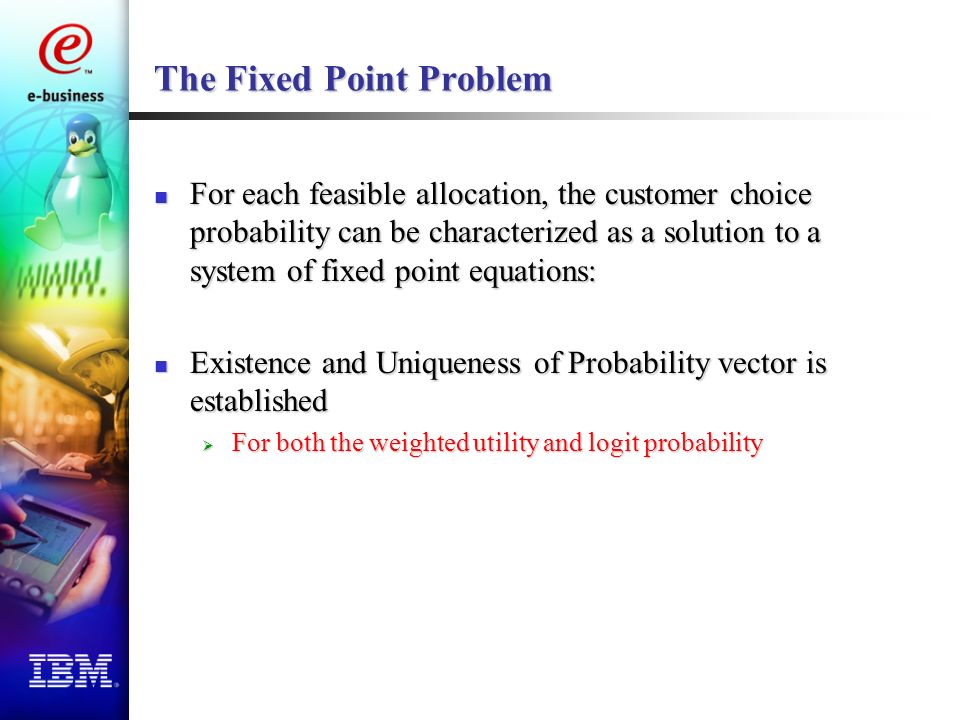 e-business

WWW.

IBM

The Fixed Point Problem

For each feasible allocation, the customer choice probability can be characterized as a solution to a system of fixed point equations:

Existence and Uniqueness of Probability vector is established

For both the weighted utility and logit probability